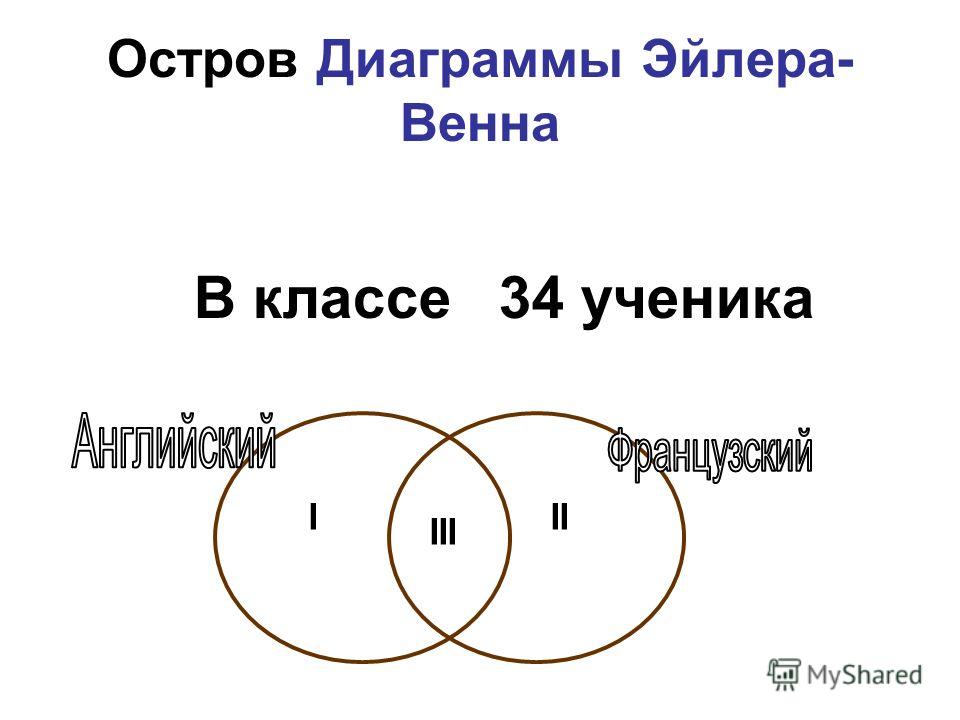 Остров Диаграммы Эйлера-Венна

В классе 34 ученика

Английский

Французский

I

III

II

MyShared